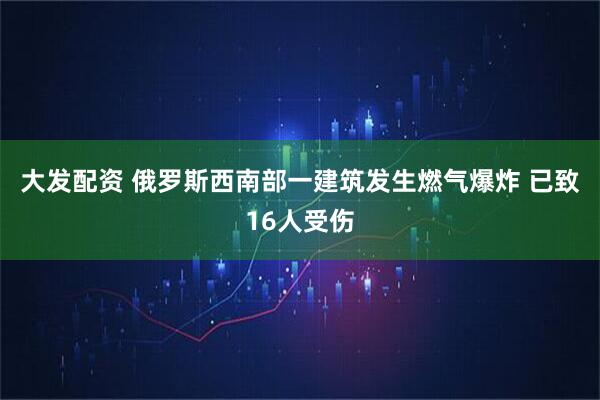 大发配资 俄罗斯西南部一建筑发生燃气爆炸 已致16人受伤